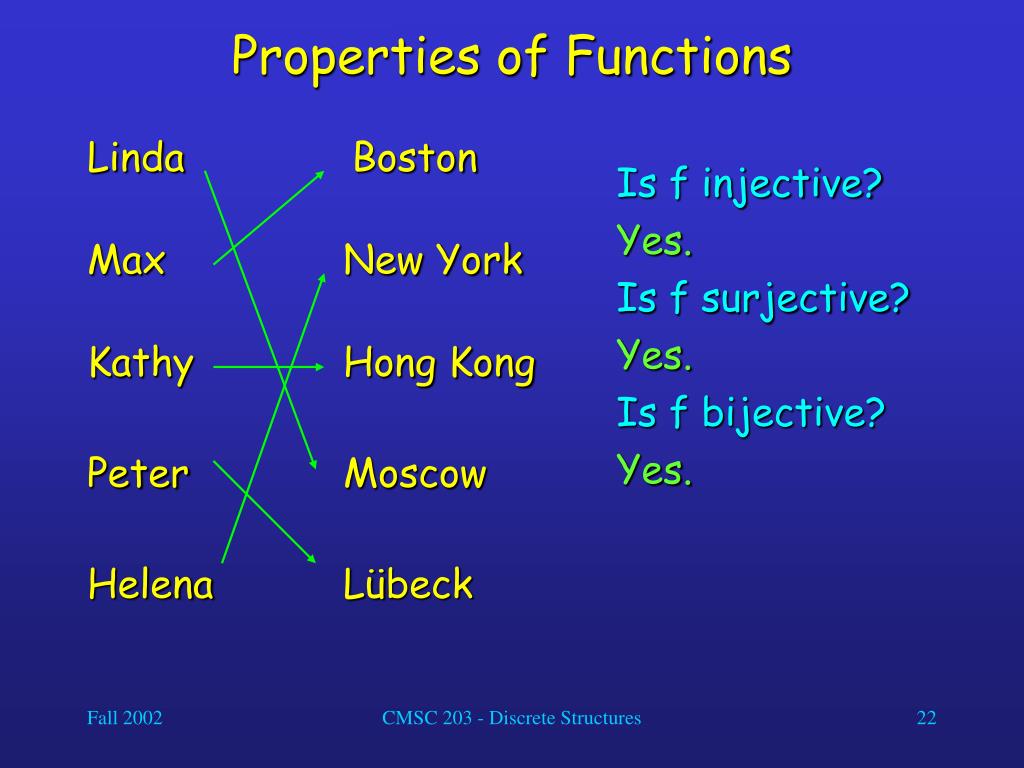 Properties of Functions

Linda

Max

Kathy

Peter

Helena

Boston

New York

Hong Kong

Moscow

Lübeck

Is f injective?

Yes.

Is f surjective?

Yes.

Is f bijective?

Yes.

Fall 2002

CMSC 203 - Discrete Structures

22